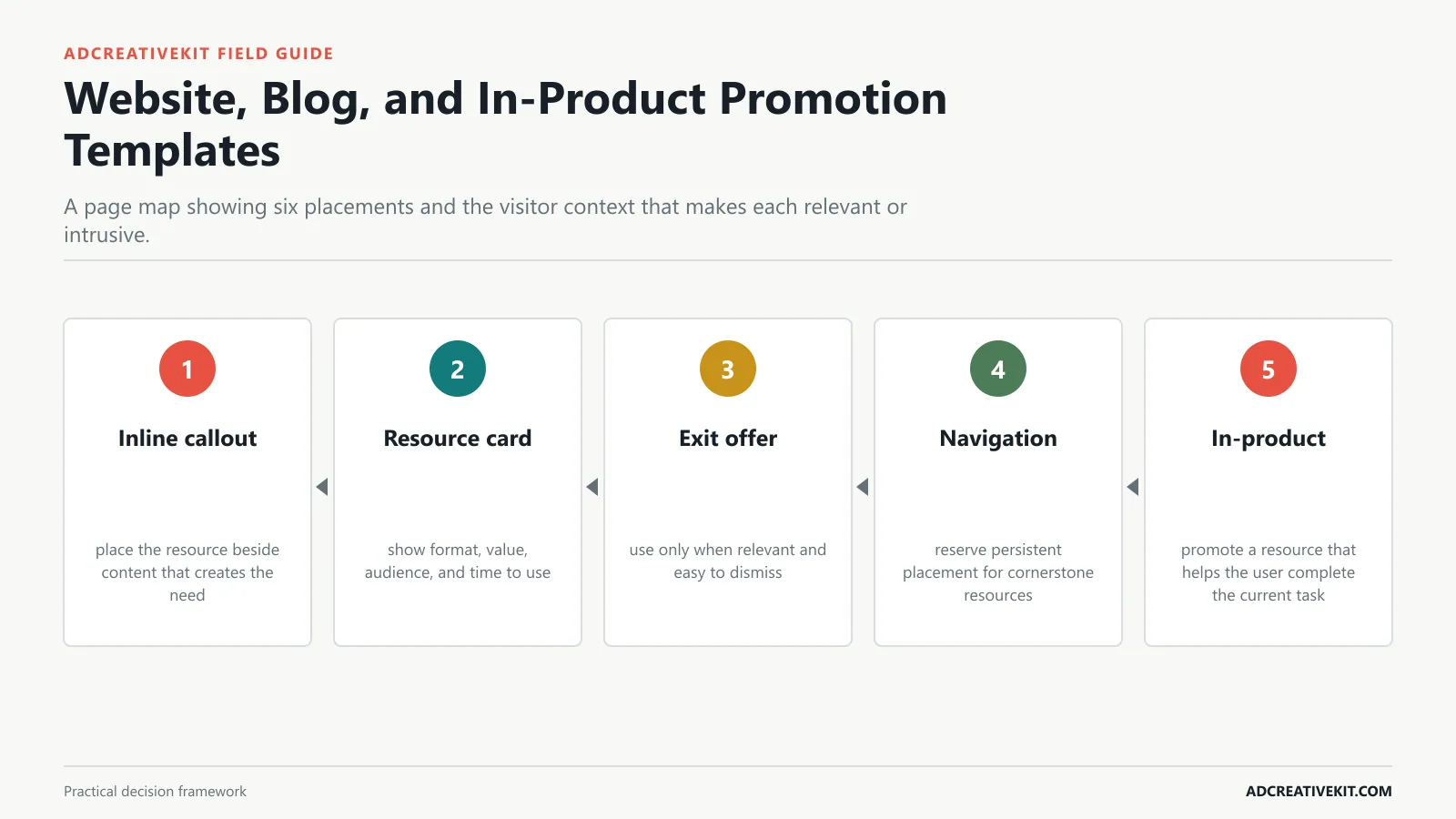 ADCREATIVEKIT FIELD GUIDE

Website, Blog, and In-Product Promotion Templates

A page map showing six placements and the visitor context that makes each relevant or intrusive.

1
Inline callout
place the resource beside content that creates the need

2
Resource card
show format, value, audience, and time to use

3
Exit offer
use only when relevant and easy to dismiss

4
Navigation
reserve persistent placement for cornerstone resources

5
In-product
promote a resource that helps the user complete the current task

Practical decision framework

ADCREATIVEKIT.COM